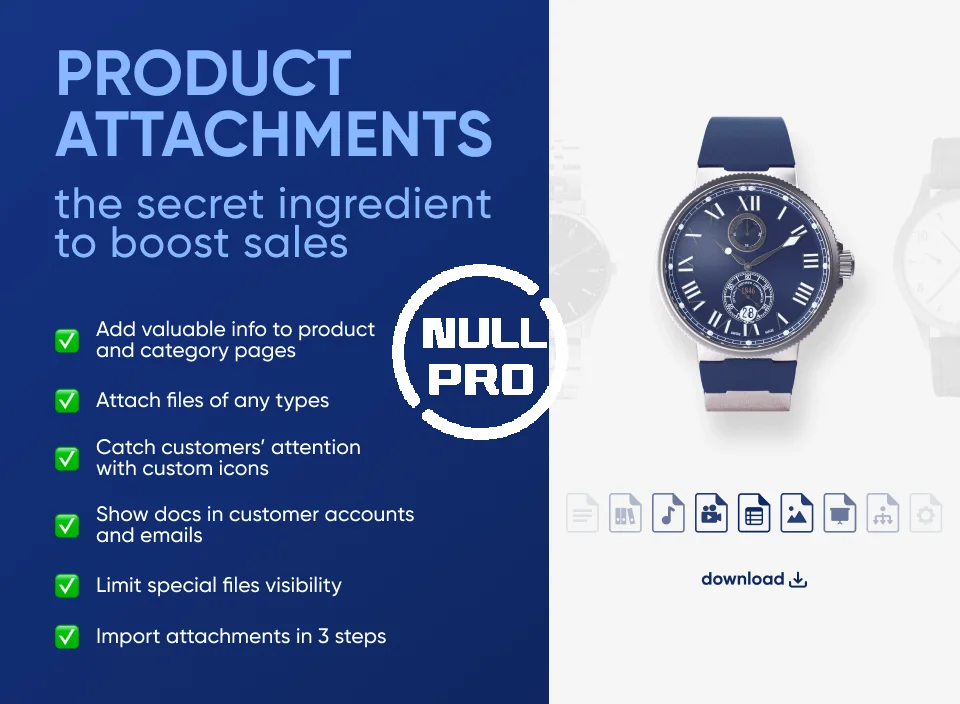 PRODUCT ATTACHMENTS

the secret ingredient to boost sales

✅ Add valuable info to product and category pages

✅ Attach files of any types

✅ Catch customers' attention with custom icons

✅ Show docs in customer accounts and emails

✅ Limit special files visibility

✅ Import attachments in 3 steps

NULL PRO

download